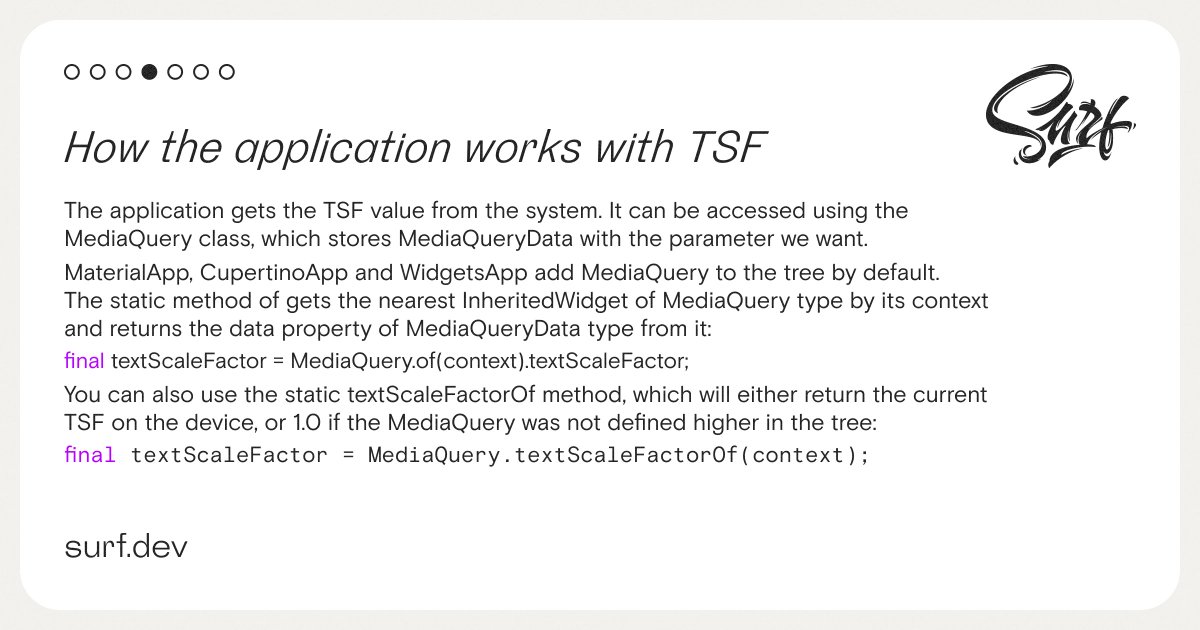 How the application works with TSF

Surf

The application gets the TSF value from the system. It can be accessed using the MediaQuery class, which stores MediaQueryData with the parameter we want.

MaterialApp, CupertinoApp and WidgetsApp add MediaQuery to the tree by default. The static method of gets the nearest InheritedWidget of MediaQuery type by its context and returns the data property of MediaQueryData type from it:

final textScaleFactor = MediaQuery.of(context).textScaleFactor;

You can also use the static textScaleFactorOf method, which will either return the current TSF on the device, or 1.0 if the MediaQuery was not defined higher in the tree:

final textScaleFactor = MediaQuery.textScaleFactorOf(context);

surf.dev